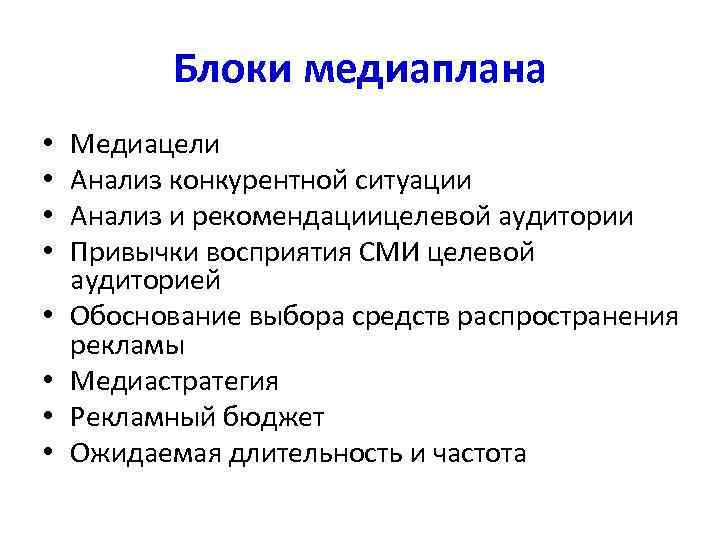 Блоки медиаплана

• Медиацели
• Анализ конкурентной ситуации
• Анализ и рекомендациицелевой аудитории
• Привычки восприятия СМИ целевой аудиторией
• Обоснование выбора средств распространения рекламы
• Медиастратегия
• Рекламный бюджет
• Ожидаемая длительность и частота